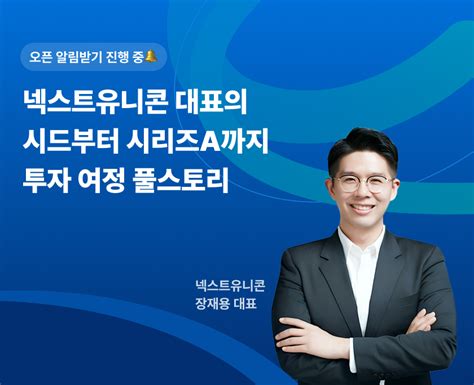 오픈 알림받기 진행 중🔔

넥스트유니콘 대표의 시드부터 시리즈A까지 투자 여정 풀스토리

넥스트유니콘
장재용 대표